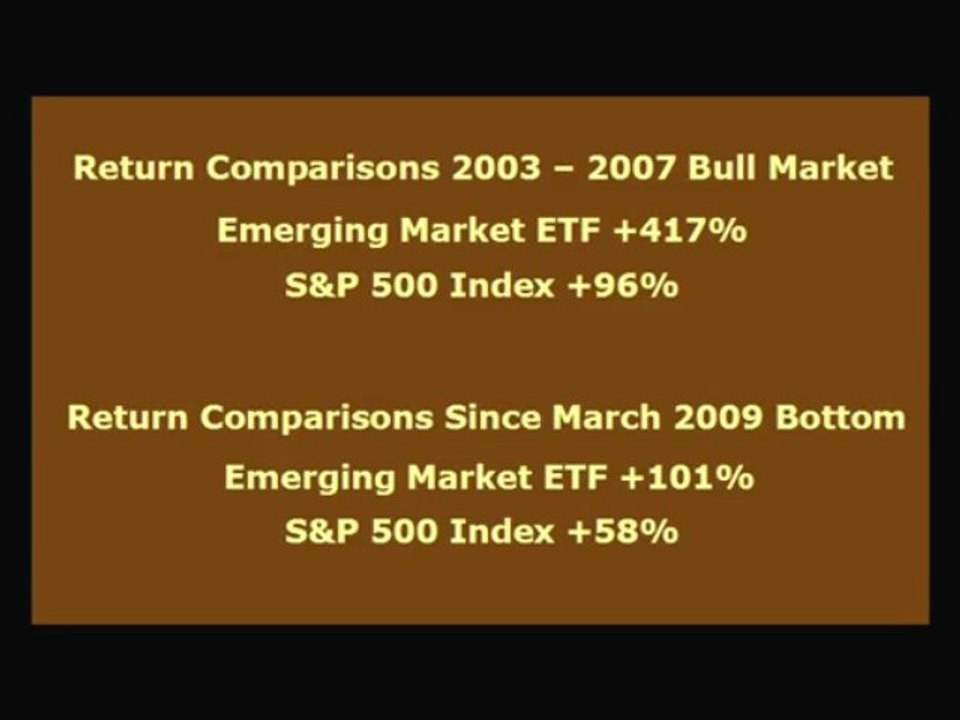 Return Comparisons 2003 – 2007 Bull Market

Emerging Market ETF +417%

S&P 500 Index +96%

Return Comparisons Since March 2009 Bottom

Emerging Market ETF +101%

S&P 500 Index +58%